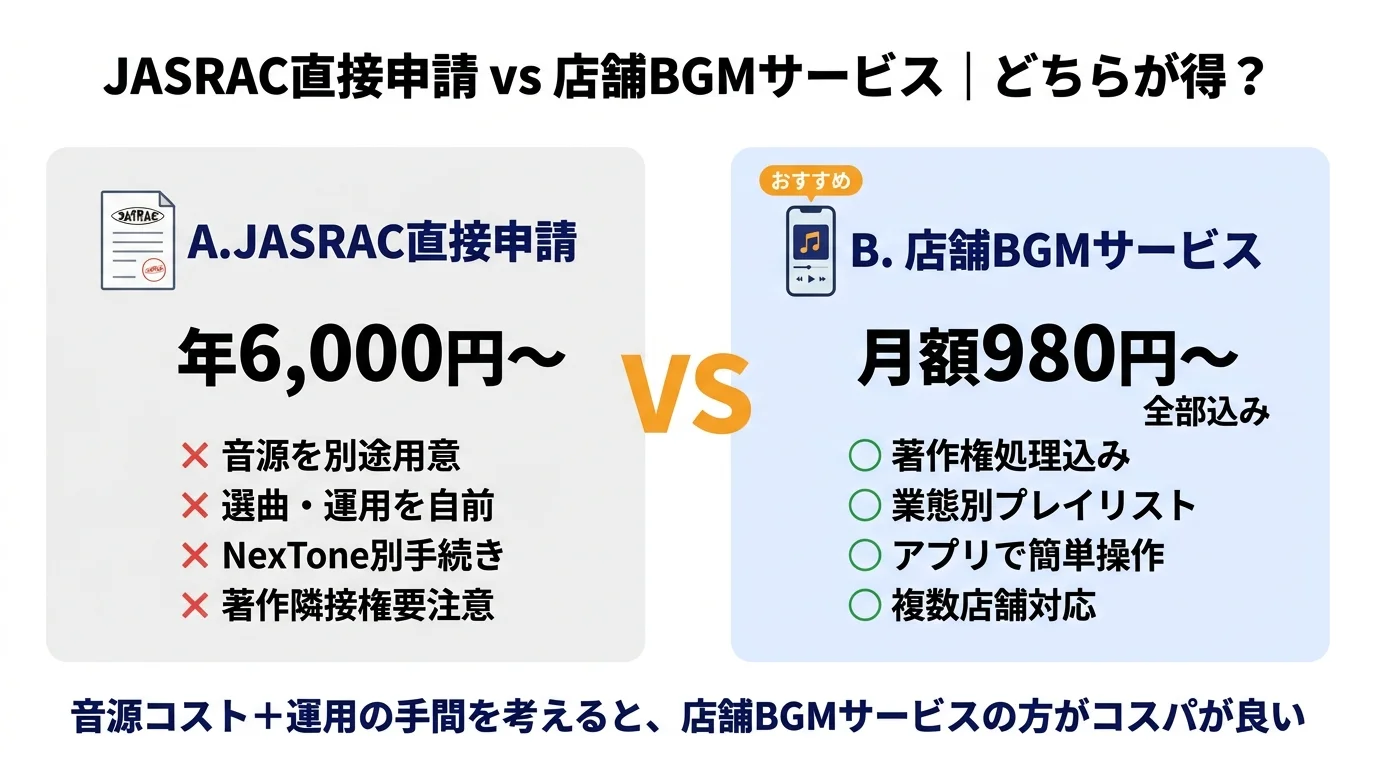 JASRAC直接申請 vs 店舗BGMサービス｜どちらが得？

JASRAC

A.JASRAC直接申請

年6,000円〜

✕ 音源を別途用意
✕ 選曲・運用を自前
✕ NexTone別手続き
✕ 著作隣接権要注意

VS

おすすめ

B. 店舗BGMサービス

月額980円〜
全部込み

○ 著作権処理込み
○ 業態別プレイリスト
○ アプリで簡単操作
○ 複数店舗対応

音源コスト＋運用の手間を考えると、店舗BGMサービスの方がコスパが良い